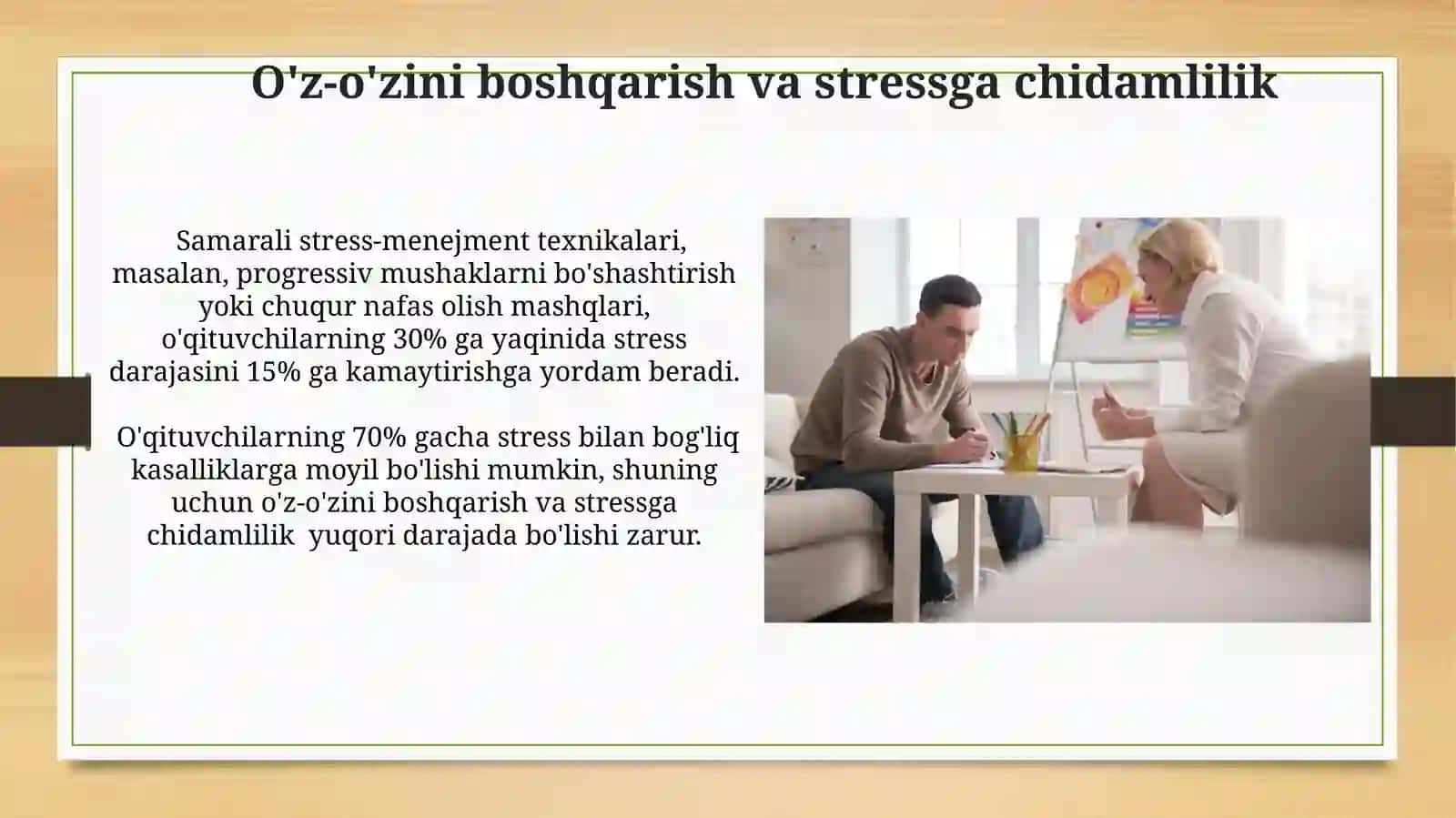 O'z-o'zini boshqarish va stressga chidamlilik

Samarali stress-menejment texnikalari, masalan, progressiv mushaklarni bo'shashtirish yoki chuqur nafas olish mashqlari, o'qituvchilarning 30% ga yaqinida stress darajasini 15% ga kamaytirishga yordam beradi.

O'qituvchilarning 70% gacha stress bilan bog'liq kasalliklarga moyil bo'lishi mumkin, shuning uchun o'z-o'zini boshqarish va stressga chidamlilik yuqori darajada bo'lishi zarur.